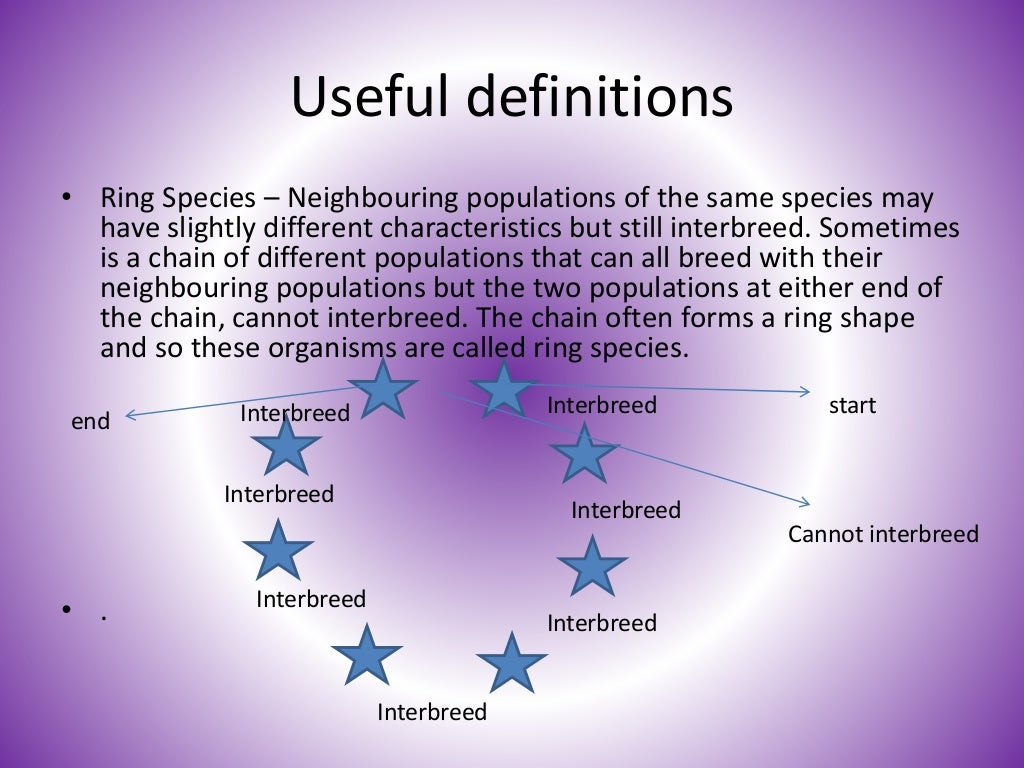 Useful definitions

• Ring Species – Neighbouring populations of the same species may have slightly different characteristics but still interbreed. Sometimes is a chain of different populations that can all breed with their neighbouring populations but the two populations at either end of the chain, cannot interbreed. The chain often forms a ring shape and so these organisms are called ring species.

end

Interbreed

Interbreed

start

Interbreed

Interbreed

Cannot interbreed

Interbreed

• .

Interbreed

Interbreed